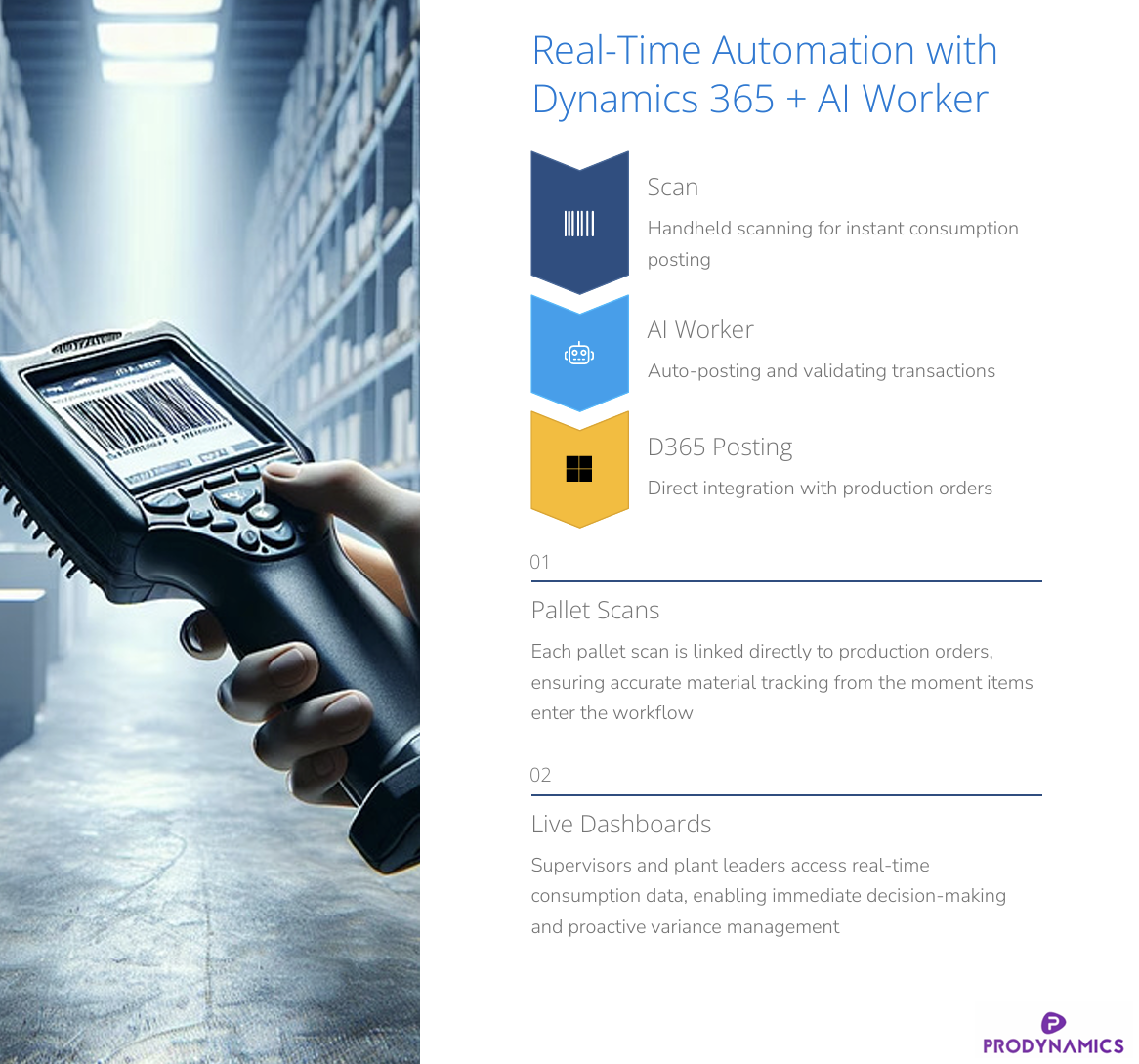 Real-Time Automation with Dynamics 365 + AI Worker

Scan

Handheld scanning for instant consumption posting

AI Worker

Auto-posting and validating transactions

D365 Posting

Direct integration with production orders

01

Pallet Scans

Each pallet scan is linked directly to production orders, ensuring accurate material tracking from the moment items enter the workflow

02

Live Dashboards

Supervisors and plant leaders access real-time consumption data, enabling immediate decision-making and proactive variance management

PRODYNAMICS